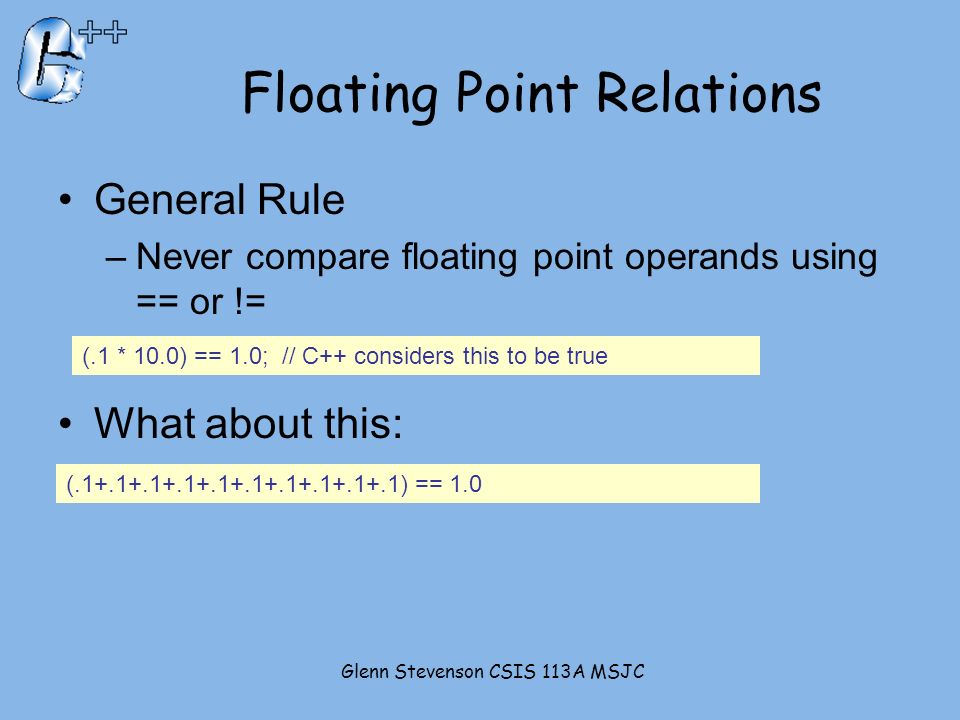 ++

Floating Point Relations

• General Rule

– Never compare floating point operands using == or !=

(.1 * 10.0) == 1.0; // C++ considers this to be true

• What about this:

(.1+.1+.1+.1+.1+.1+.1+.1+.1+.1) == 1.0

Glenn Stevenson CSIS 113A MSJC